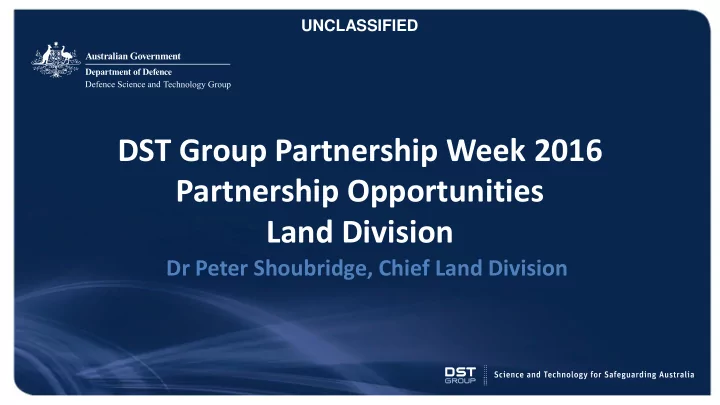 UNCLASSIFIED

Australian Government
Department of Defence
Defence Science and Technology Group

DST Group Partnership Week 2016
Partnership Opportunities
Land Division

Dr Peter Shoubridge, Chief Land Division

DST GROUP

Science and Technology for Safeguarding Australia